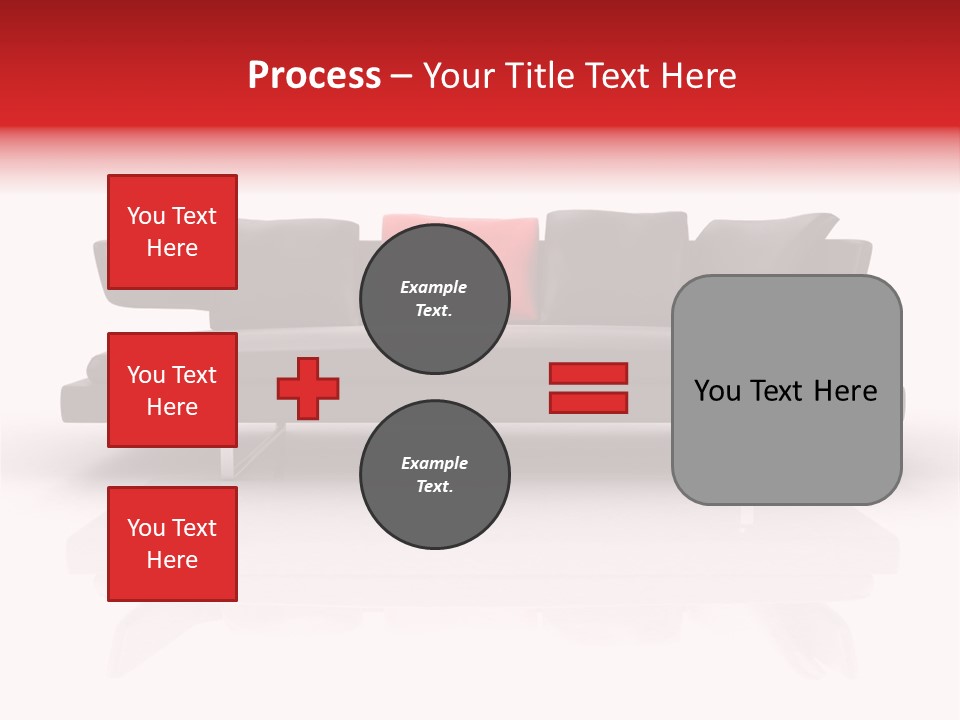 Process – Your Title Text Here

You Text Here

You Text Here

You Text Here

Example Text.

Example Text.

You Text Here